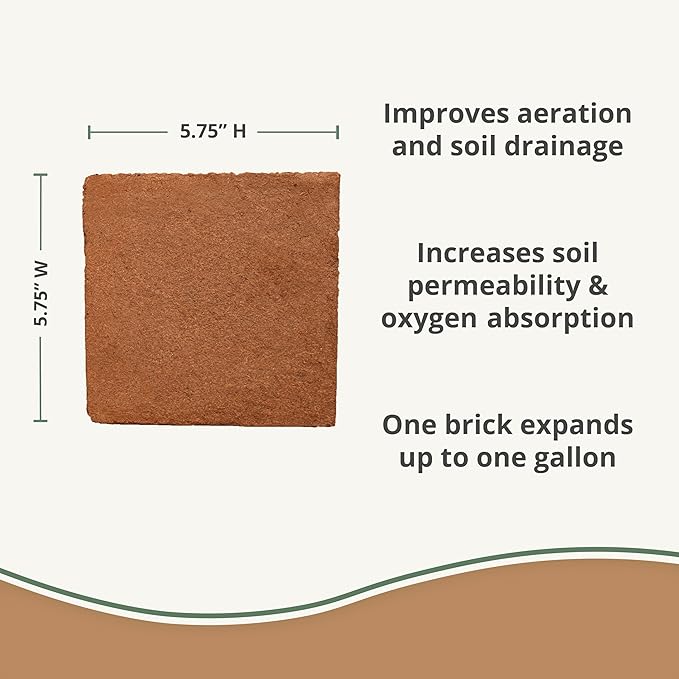 5.75" H

5.75" W

Improves aeration and soil drainage

Increases soil permeability & oxygen absorption

One brick expands up to one gallon